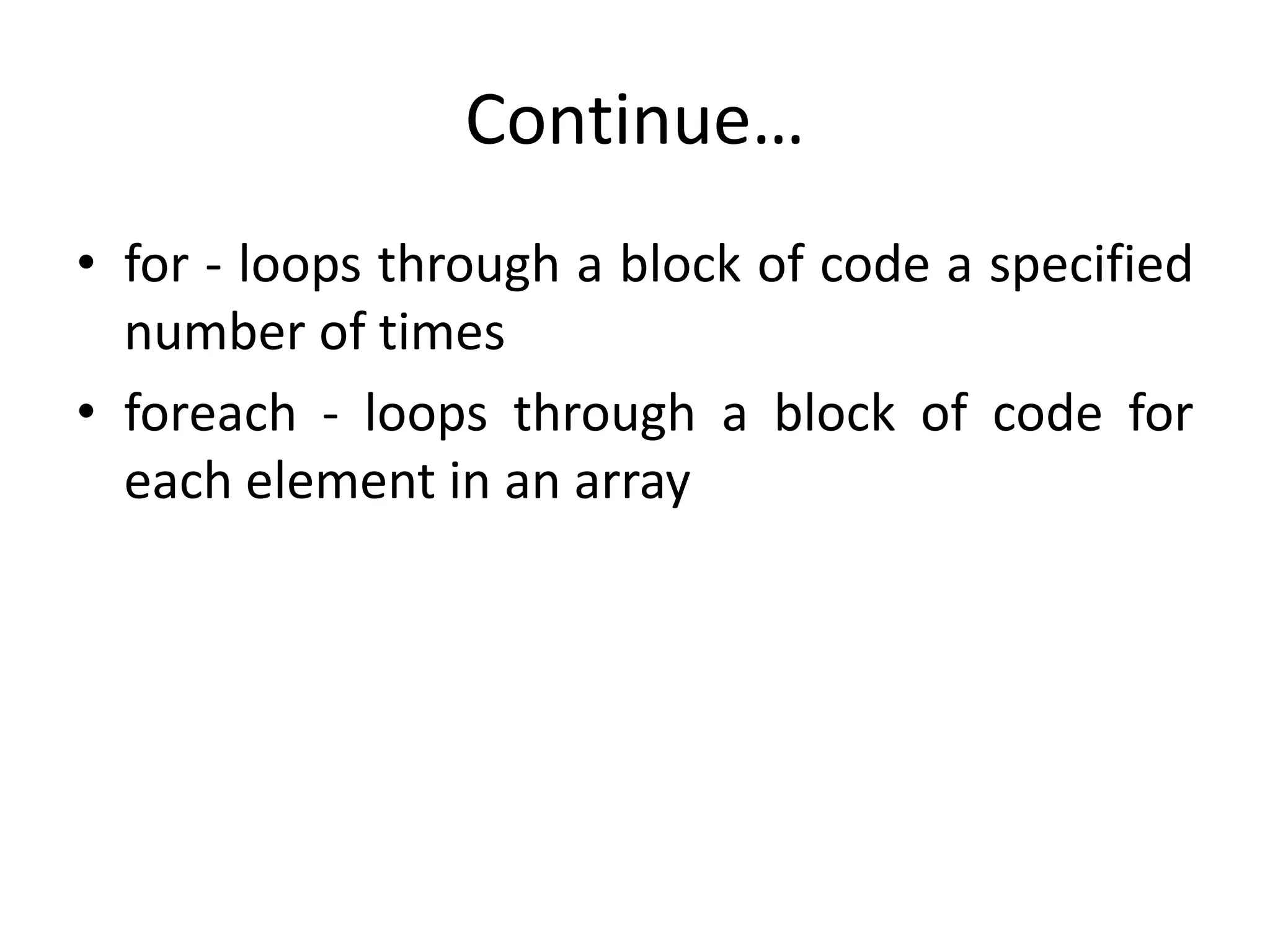 Continue…

• for - loops through a block of code a specified number of times
• foreach - loops through a block of code for each element in an array